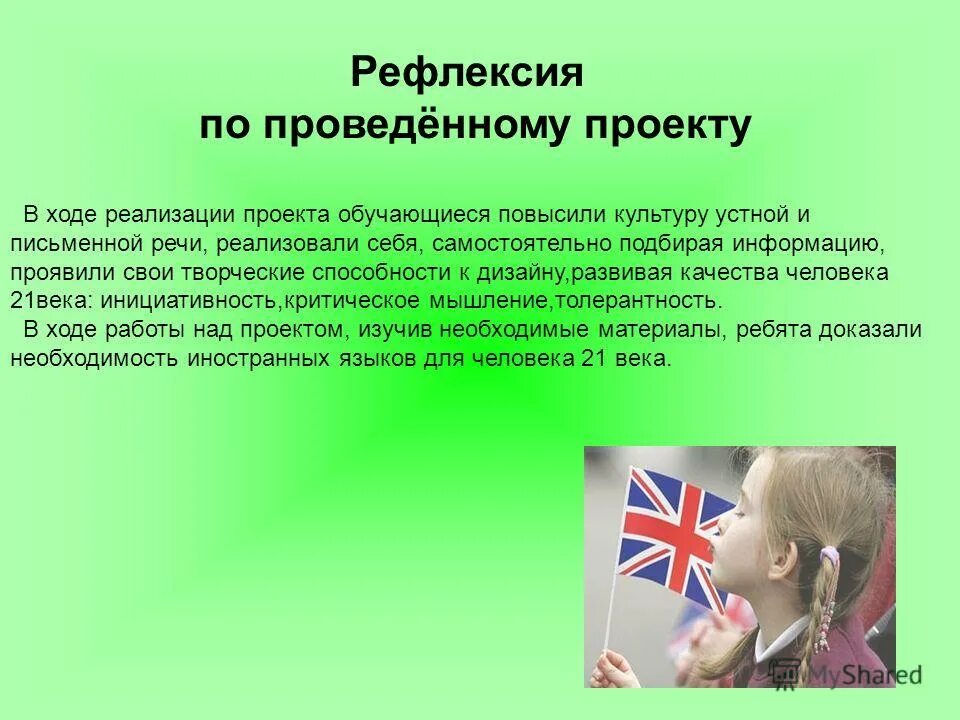 Рефлексия
по проведённому проекту

В ходе реализации проекта обучающиеся повысили культуру устной и письменной речи, реализовали себя, самостоятельно подбирая информацию, проявили свои творческие способности к дизайну,развивая качества человека 21века: инициативность,критическое мышление,толерантность.
В ходе работы над проектом, изучив необходимые материалы, ребята доказали необходимость иностранных языков для человека 21 века.

MyShared